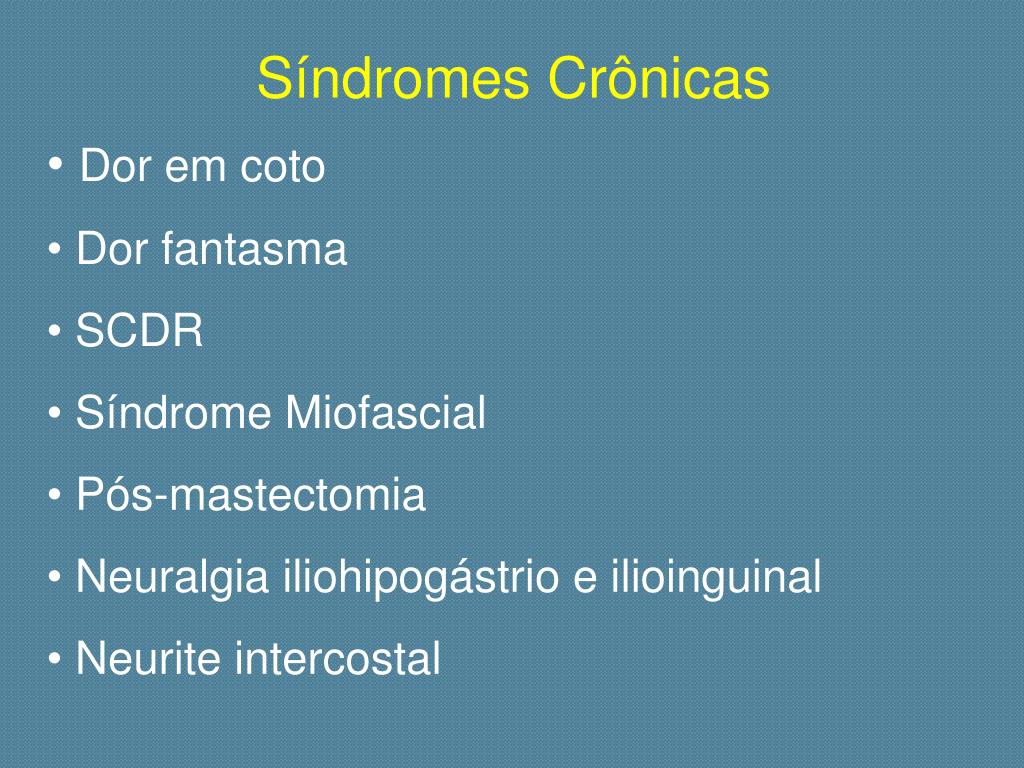 Síndromes Crônicas

• Dor em coto
• Dor fantasma
• SCDR
• Síndrome Miofascial
• Pós-mastectomia
• Neuralgia iliohipogástrio e ilioinguinal
• Neurite intercostal